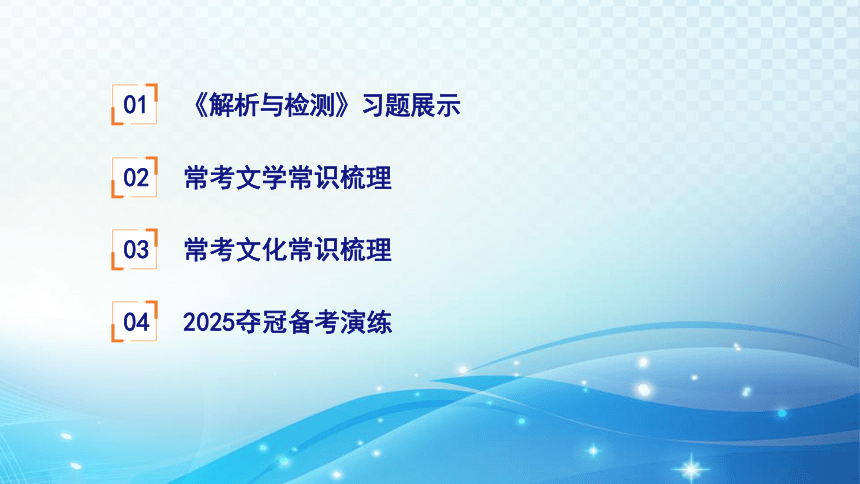 01 《解析与检测》习题展示

02 常考文学常识梳理

03 常考文化常识梳理

04 2025夺冠备考演练